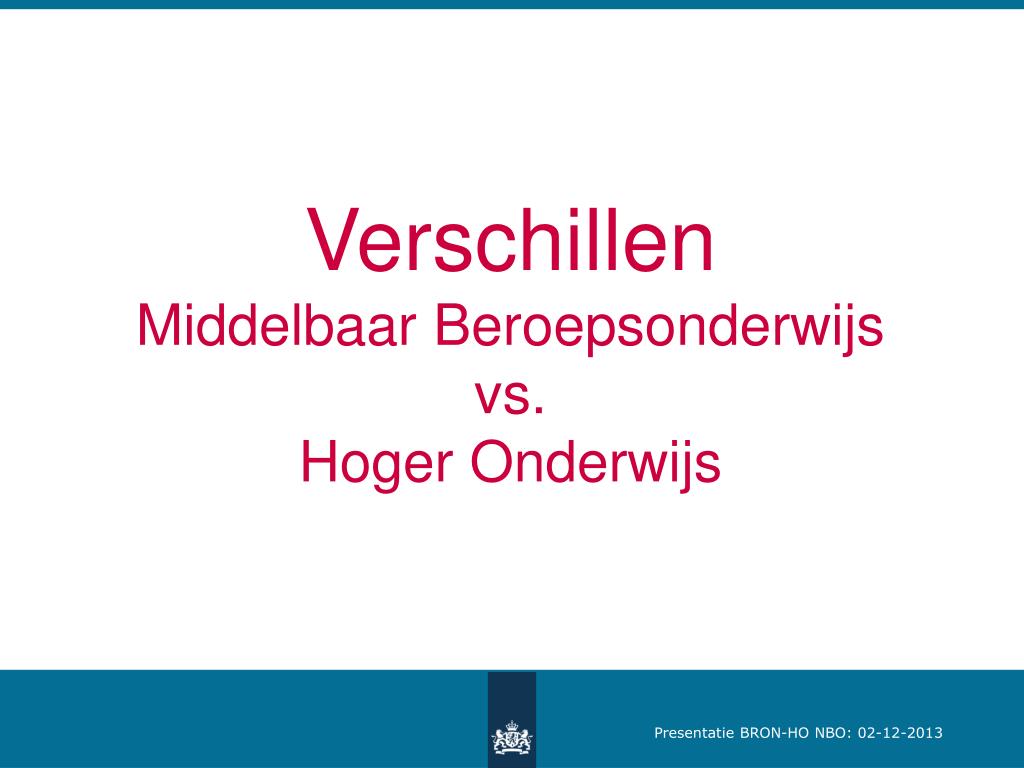 Verschillen
Middelbaar Beroepsonderwijs
vs.
Hoger Onderwijs

Presentatie BRON-HO NBO: 02-12-2013